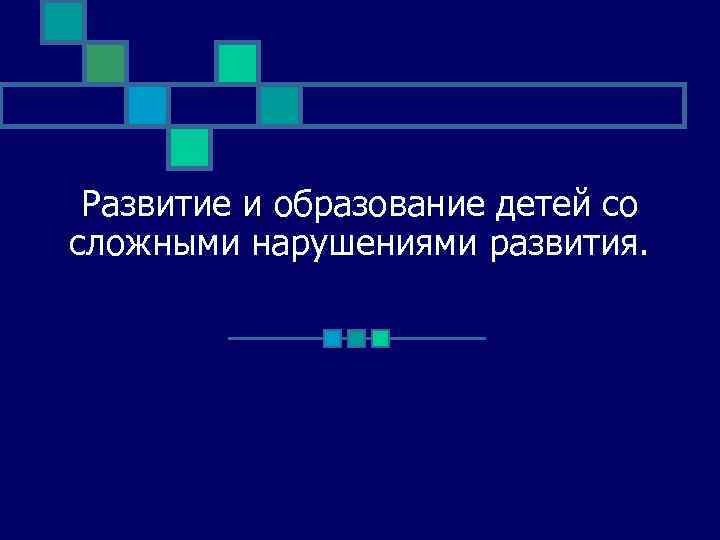 Развитие и образование детей со сложными нарушениями развития.